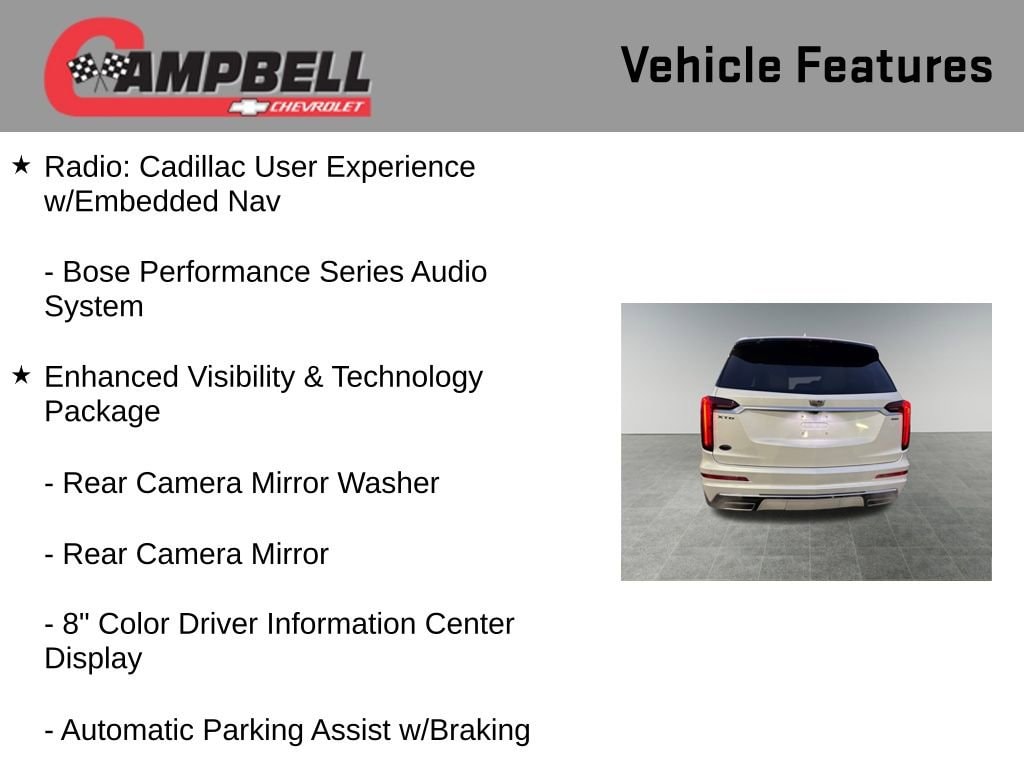 CAMPBELL
CHEVROLET

Vehicle Features

★ Radio: Cadillac User Experience w/Embedded Nav

- Bose Performance Series Audio System

★ Enhanced Visibility & Technology Package

- Rear Camera Mirror Washer

- Rear Camera Mirror

- 8" Color Driver Information Center Display

- Automatic Parking Assist w/Braking